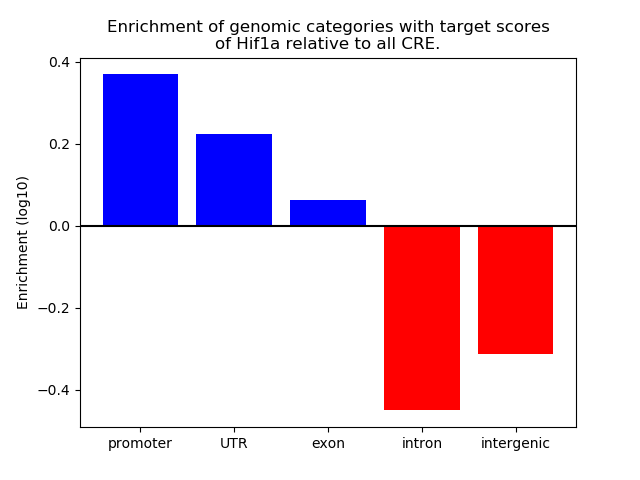 Enrichment of genomic categories with target scores of Hif1a relative to all CRE.

Enrichment (log10)

0.4
0.2
0.0
−0.2
−0.4

promoter
UTR
exon
intron
intergenic